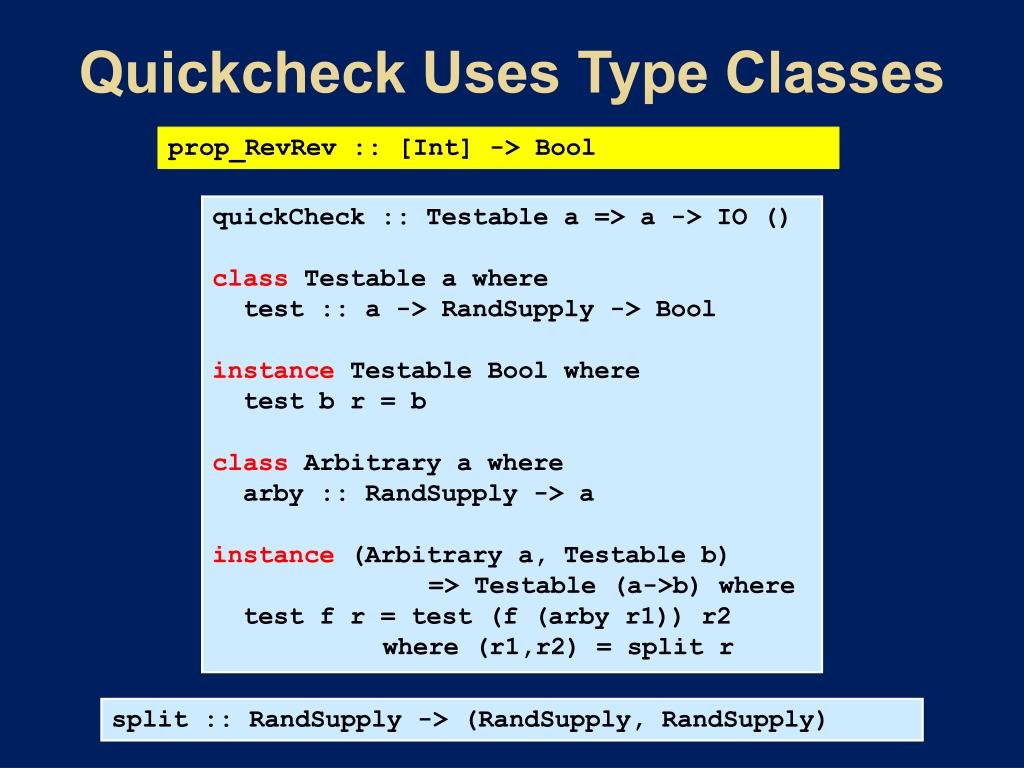 Quickcheck Uses Type Classes

prop_RevRev :: [Int] -> Bool

quickCheck :: Testable a => a -> IO ()

class Testable a where
  test :: a -> RandSupply -> Bool

instance Testable Bool where
  test b r = b

class Arbitrary a where
  arby :: RandSupply -> a

instance (Arbitrary a, Testable b)
            => Testable (a->b) where
  test f r = test (f (arby r1)) r2
         where (r1,r2) = split r

split :: RandSupply -> (RandSupply, RandSupply)